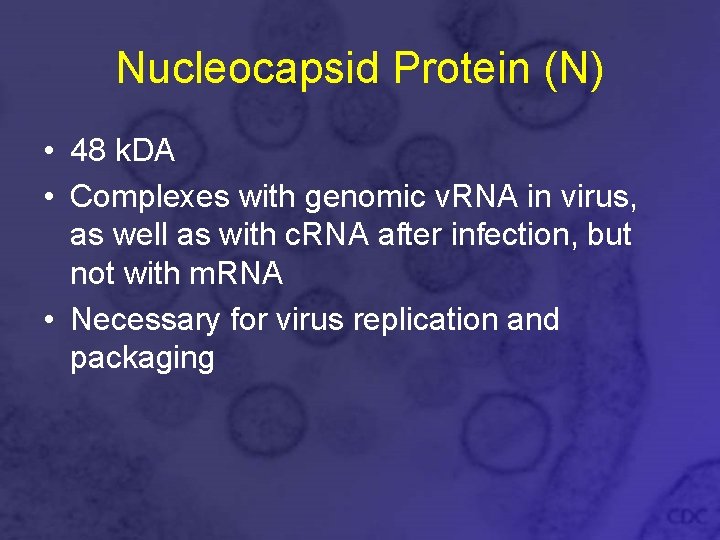 Nucleocapsid Protein (N)

• 48 kDA
• Complexes with genomic vRNA in virus, as well as with cRNA after infection, but not with mRNA
• Necessary for virus replication and packaging

CDC